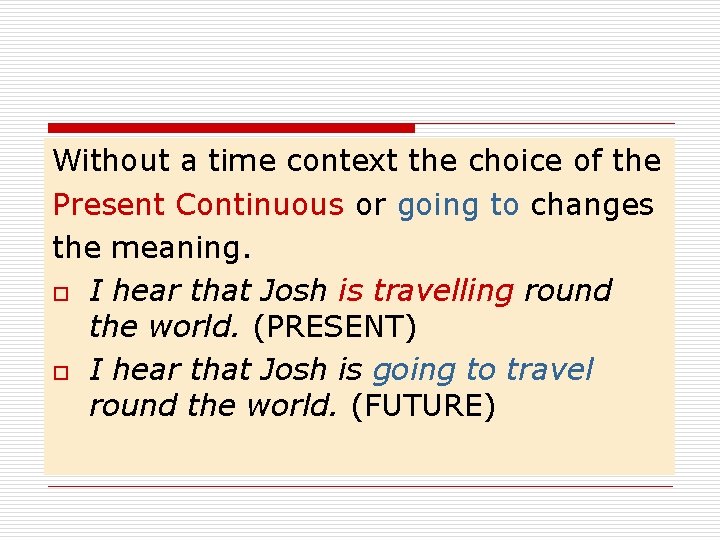 Without a time context the choice of the Present Continuous or going to changes the meaning.

I hear that Josh is travelling round the world. (PRESENT)

I hear that Josh is going to travel round the world. (FUTURE)